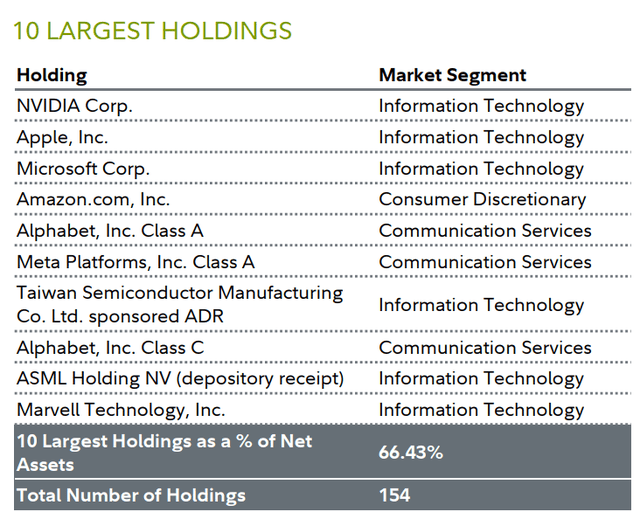 10 LARGEST HOLDINGS

| Holding | Market Segment |
|---|---|
| NVIDIA Corp. | Information Technology |
| Apple, Inc. | Information Technology |
| Microsoft Corp. | Information Technology |
| Amazon.com, Inc. | Consumer Discretionary |
| Alphabet, Inc. Class A | Communication Services |
| Meta Platforms, Inc. Class A | Communication Services |
| Taiwan Semiconductor Manufacturing Co. Ltd. sponsored ADR | Information Technology |
| Alphabet, Inc. Class C | Communication Services |
| ASML Holding NV (depository receipt) | Information Technology |
| Marvell Technology, Inc. | Information Technology |
| 10 Largest Holdings as a % of Net Assets | 66.43% |
| Total Number of Holdings | 154 |